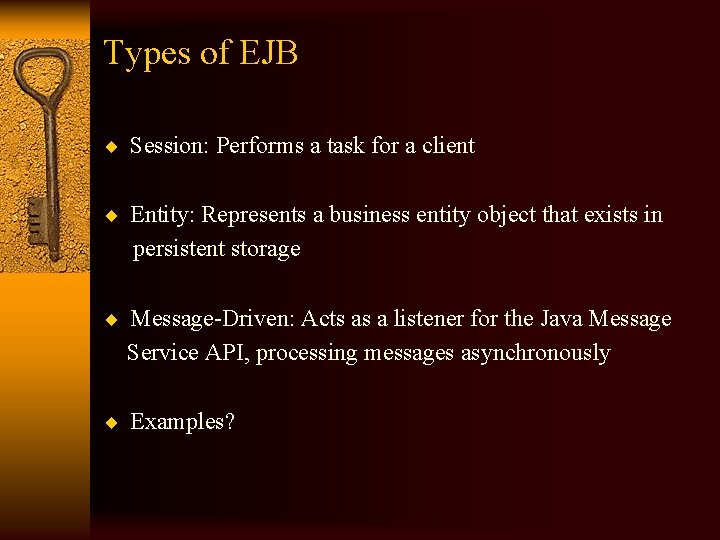 Types of EJB

◆ Session: Performs a task for a client

◆ Entity: Represents a business entity object that exists in persistent storage

◆ Message-Driven: Acts as a listener for the Java Message Service API, processing messages asynchronously

◆ Examples?